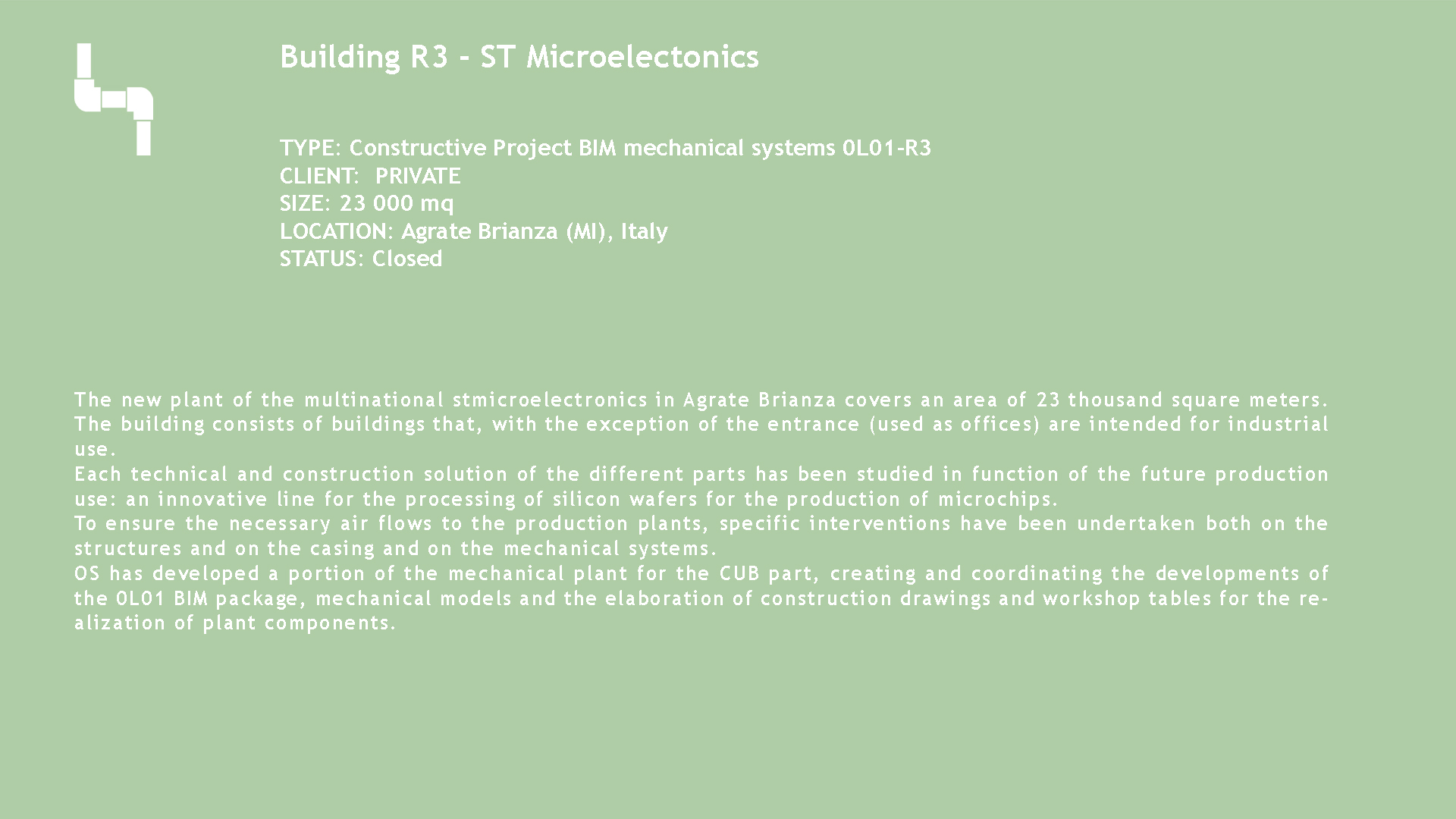 Building R3 - ST Microelectonics

TYPE: Constructive Project BIM mechanical systems 0L01-R3
CLIENT: PRIVATE
SIZE: 23 000 mq
LOCATION: Agrate Brianza (MI), Italy
STATUS: Closed

The new plant of the multinational stmicroelectronics in Agrate Brianza covers an area of 23 thousand square meters. The building consists of buildings that, with the exception of the entrance (used as offices) are intended for industrial use.
Each technical and construction solution of the different parts has been studied in function of the future production use: an innovative line for the processing of silicon wafers for the production of microchips.
To ensure the necessary air flows to the production plants, specific interventions have been undertaken both on the structures and on the casing and on the mechanical systems.
OS has developed a portion of the mechanical plant for the CUB part, creating and coordinating the developments of the 0L01 BIM package, mechanical models and the elaboration of construction drawings and workshop tables for the realization of plant components.